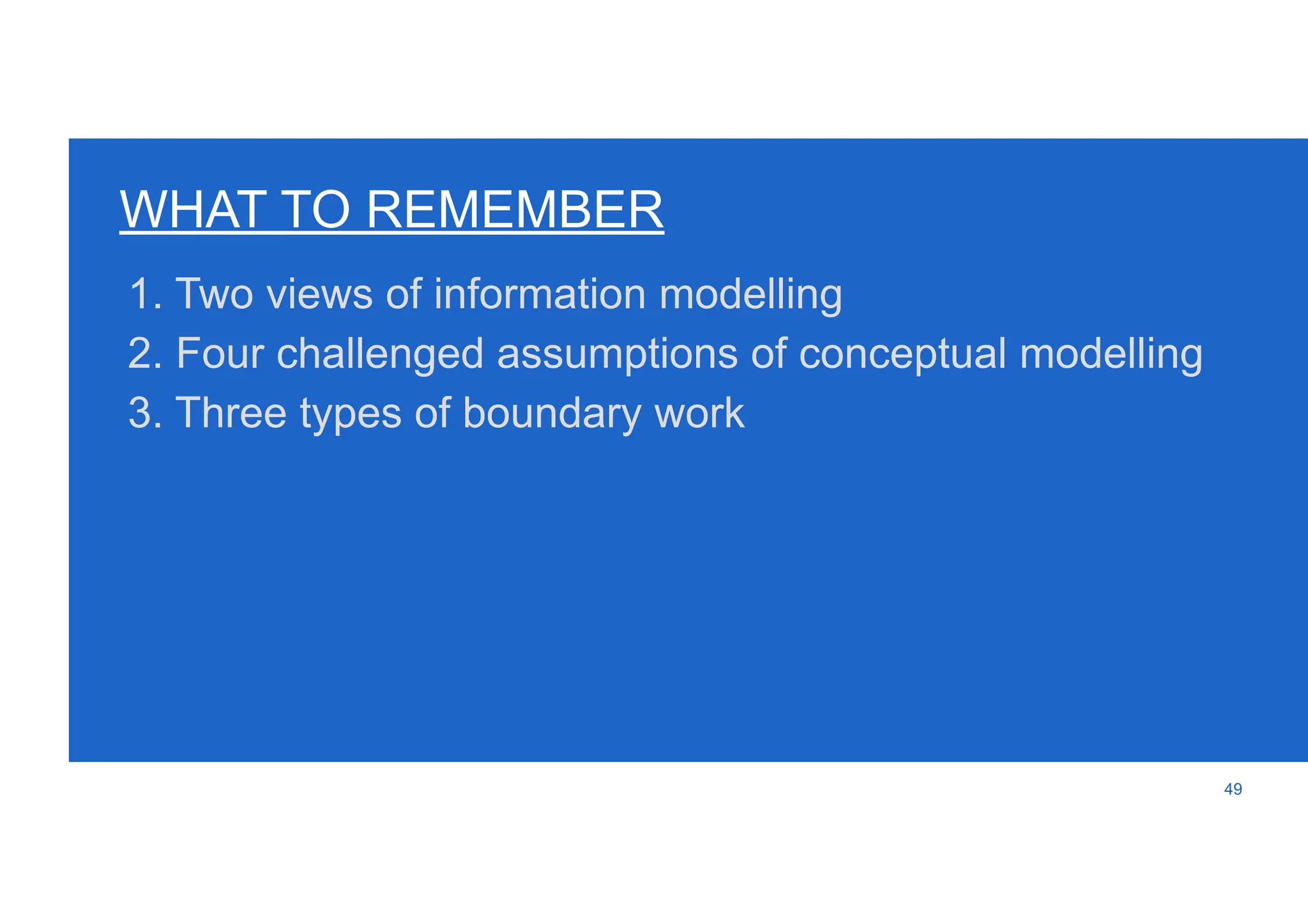 WHAT TO REMEMBER

1. Two views of information modelling
2. Four challenged assumptions of conceptual modelling
3. Three types of boundary work

49